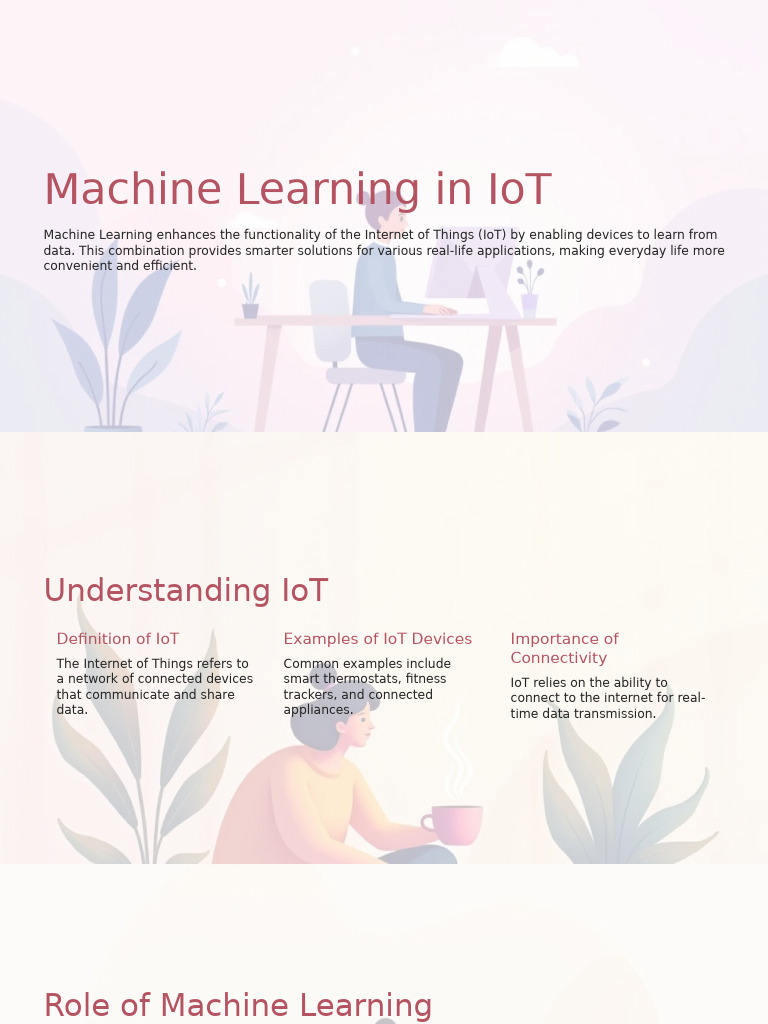 Machine Learning in IoT

Machine Learning enhances the functionality of the Internet of Things (IoT) by enabling devices to learn from data. This combination provides smarter solutions for various real-life applications, making everyday life more convenient and efficient.

Understanding IoT

Definition of IoT

The Internet of Things refers to a network of connected devices that communicate and share data.

Examples of IoT Devices

Common examples include smart thermostats, fitness trackers, and connected appliances.

Importance of Connectivity

IoT relies on the ability to connect to the internet for real-time data transmission.

Role of Machine Learning